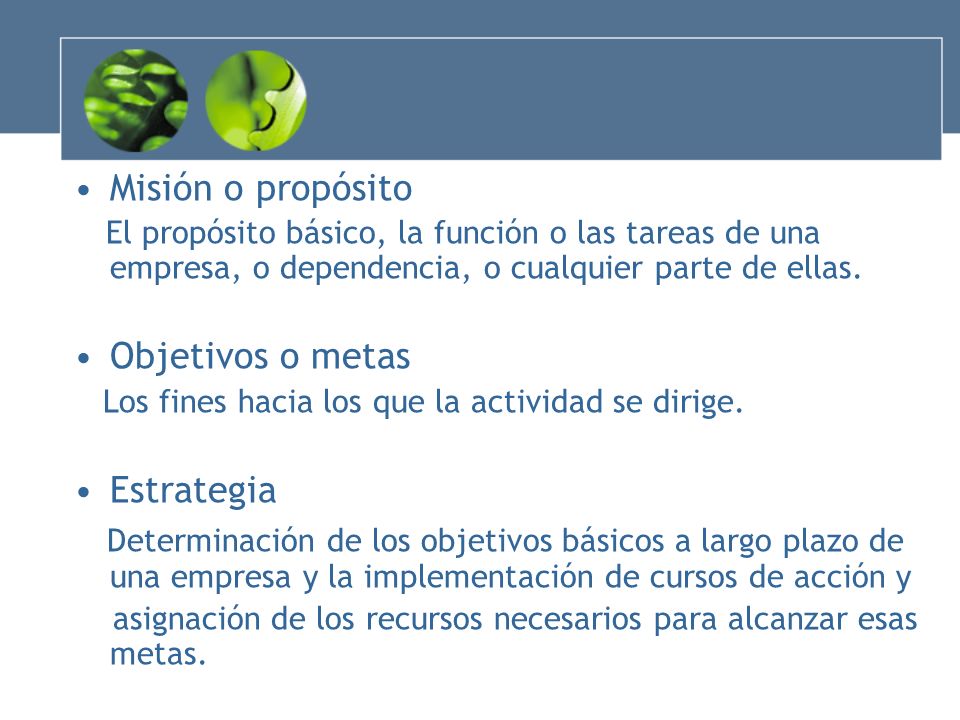 • Misión o propósito

El propósito básico, la función o las tareas de una empresa, o dependencia, o cualquier parte de ellas.

• Objetivos o metas

Los fines hacia los que la actividad se dirige.

• Estrategia

Determinación de los objetivos básicos a largo plazo de una empresa y la implementación de cursos de acción y asignación de los recursos necesarios para alcanzar esas metas.